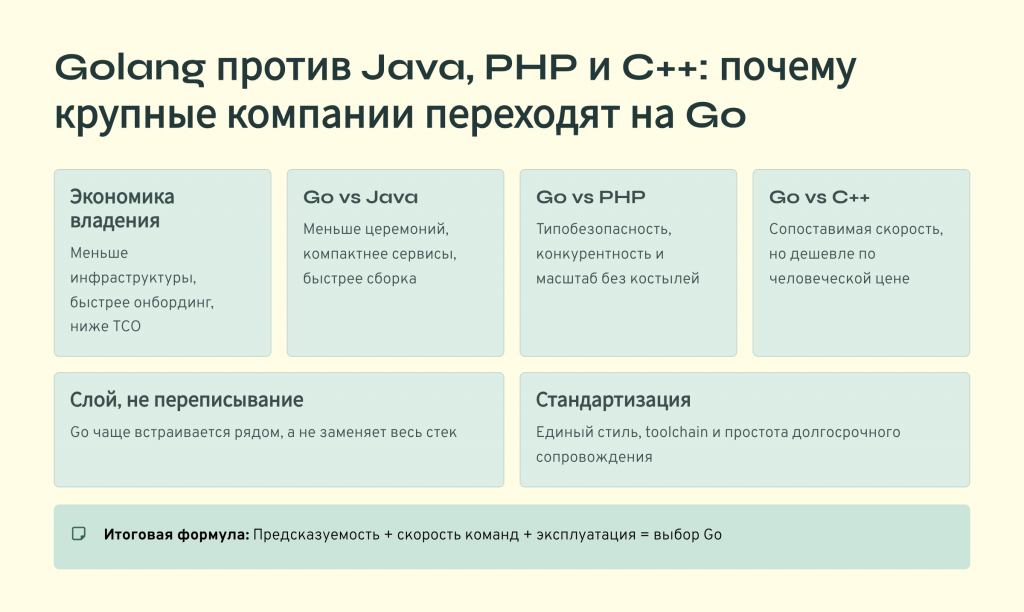 Golang против Java, PHP и C++: почему крупные компании переходят на Go

Экономика владения

Меньше инфраструктуры, быстрее онбординг, ниже TCO

Go vs Java

Меньше церемоний, компактнее сервисы, быстрее сборка

Go vs PHP

Типобезопасность, конкурентность и масштаб без костылей

Go vs C++

Сопоставимая скорость, но дешевле по человеческой цене

Слой, не переписывание

Go чаще встраивается рядом, а не заменяет весь стек

Стандартизация

Единый стиль, toolchain и простота долгосрочного сопровождения

Итоговая формула: Предсказуемость + скорость команд + эксплуатация = выбор Go